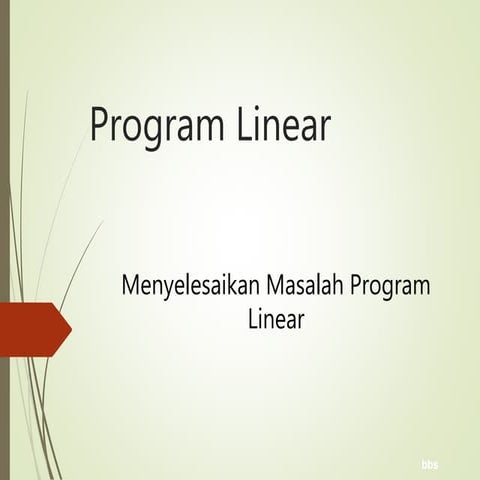 Program Linear

Menyelesaikan Masalah Program Linear

bbs